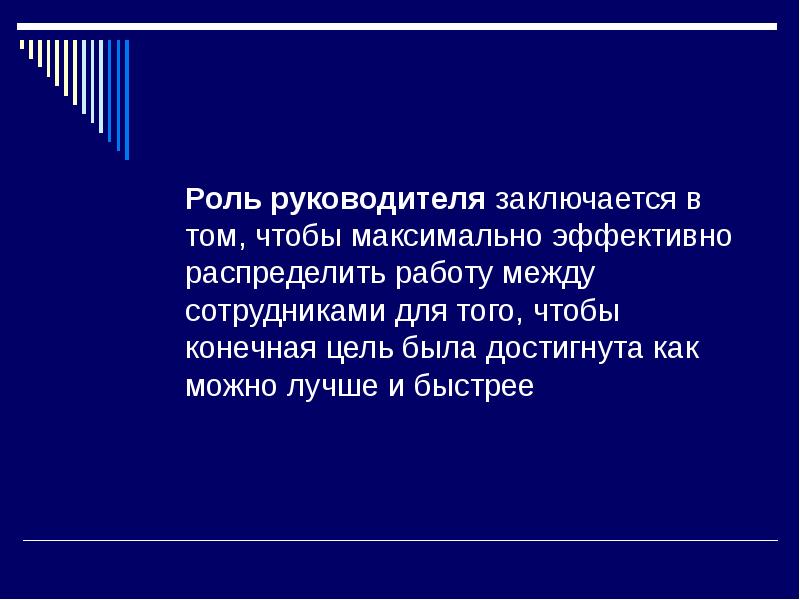 Роль руководителя заключается в том, чтобы максимально эффективно распределить работу между сотрудниками для того, чтобы конечная цель была достигнута как можно лучше и быстрее